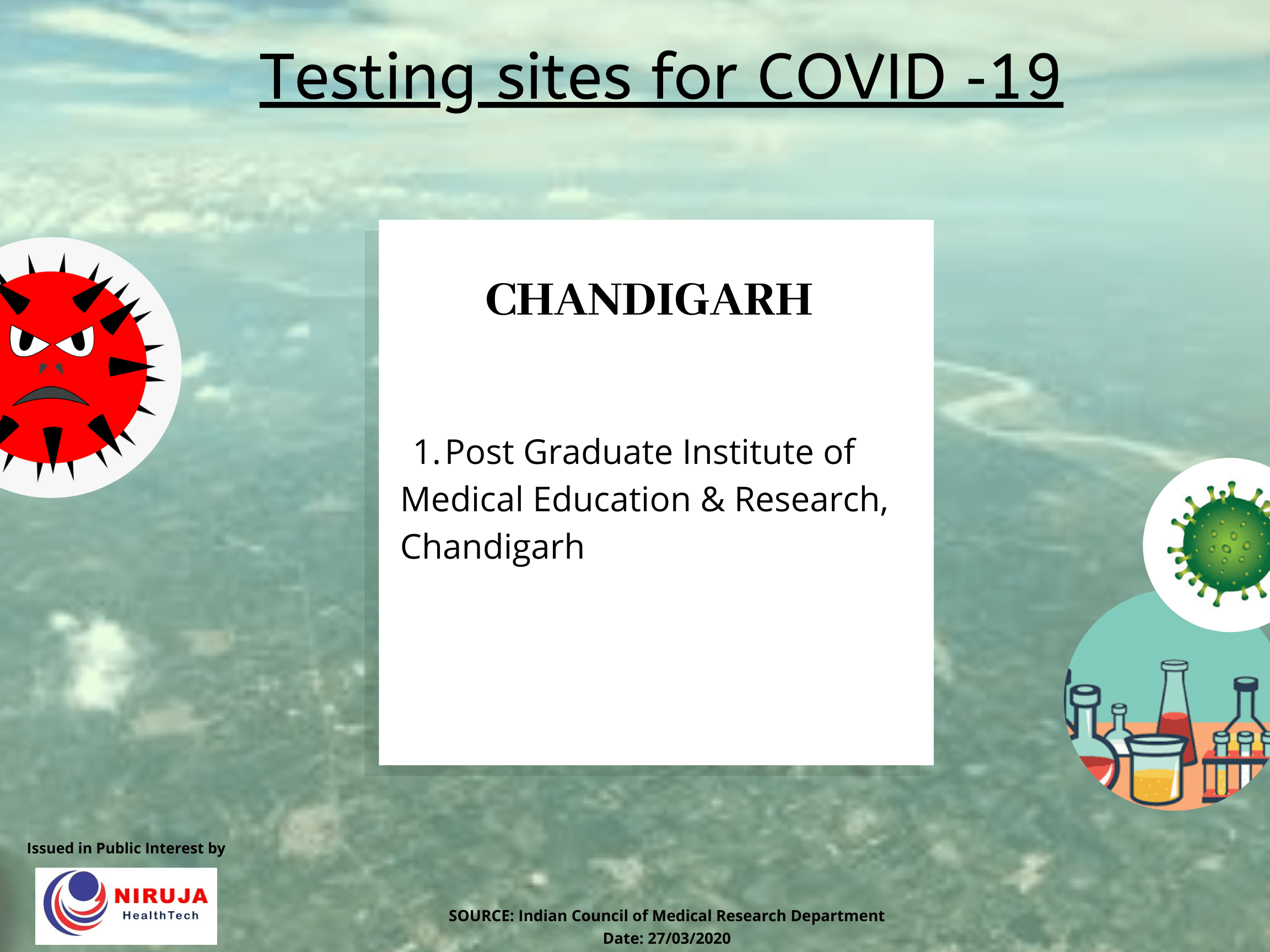 Testing sites for COVID -19

CHANDIGARH

1. Post Graduate Institute of Medical Education & Research, Chandigarh

Issued in Public Interest by

NIRUJA HealthTech

SOURCE: Indian Council of Medical Research Department
Date: 27/03/2020